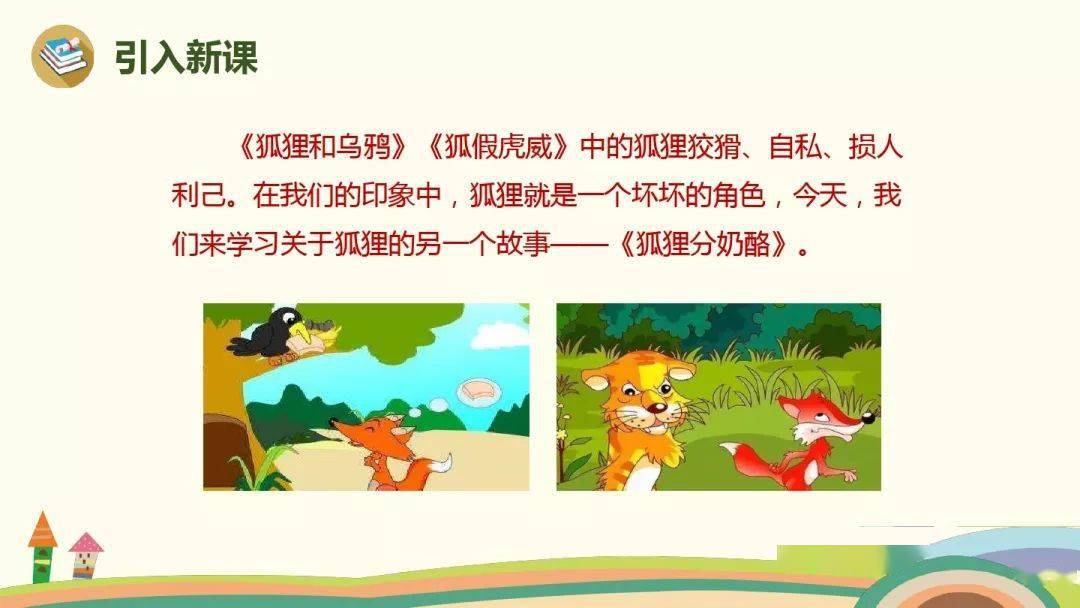 引入新课

《狐狸和乌鸦》《狐假虎威》中的狐狸狡猾、自私、损人利己。在我们的印象中，狐狸就是一个坏坏的角色，今天，我们来学习关于狐狸的另一个故事——《狐狸分奶酪》。